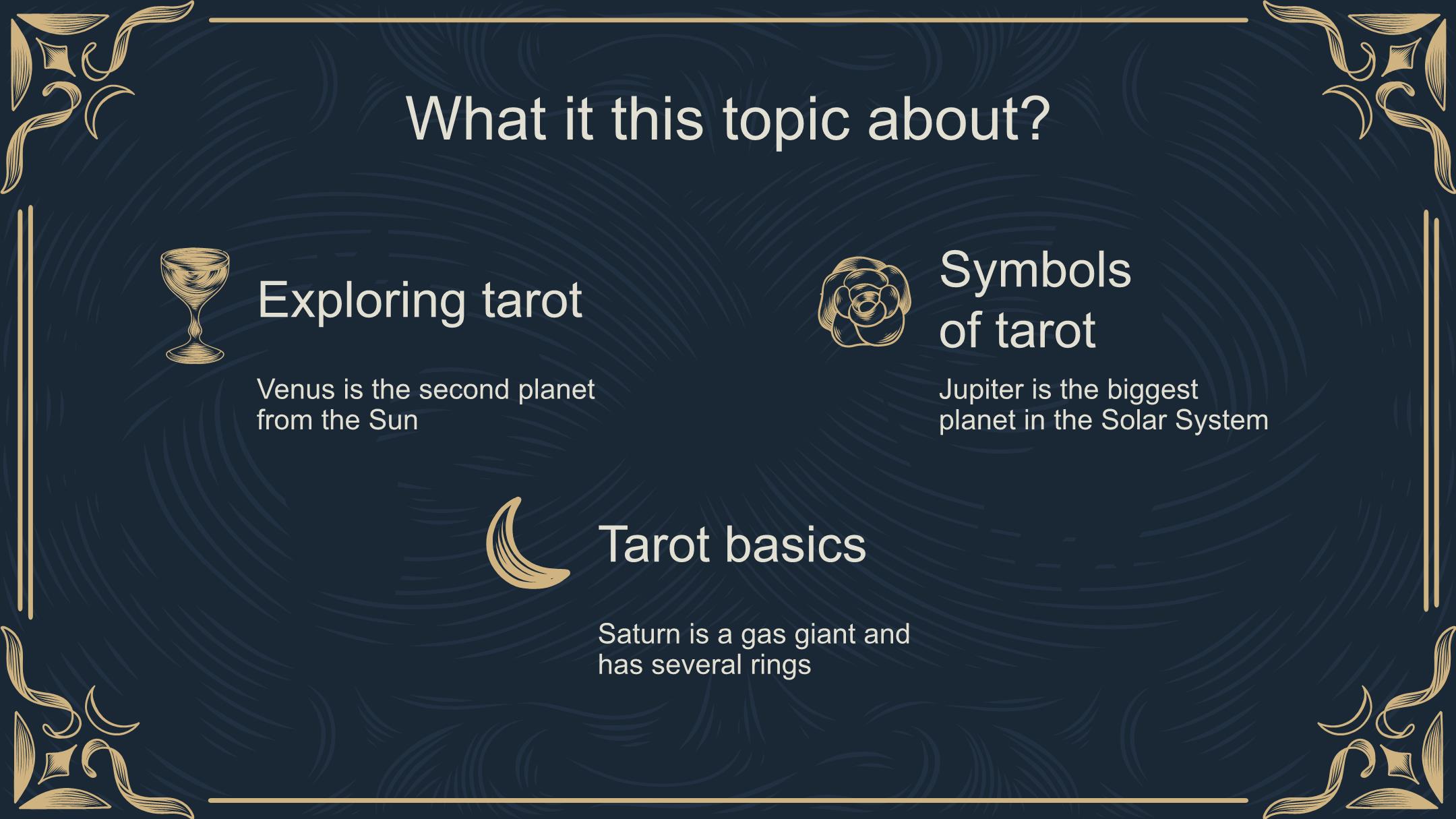 What it this topic about?

Exploring tarot

Venus is the second planet from the Sun

Symbols of tarot

Jupiter is the biggest planet in the Solar System

Tarot basics

Saturn is a gas giant and has several rings